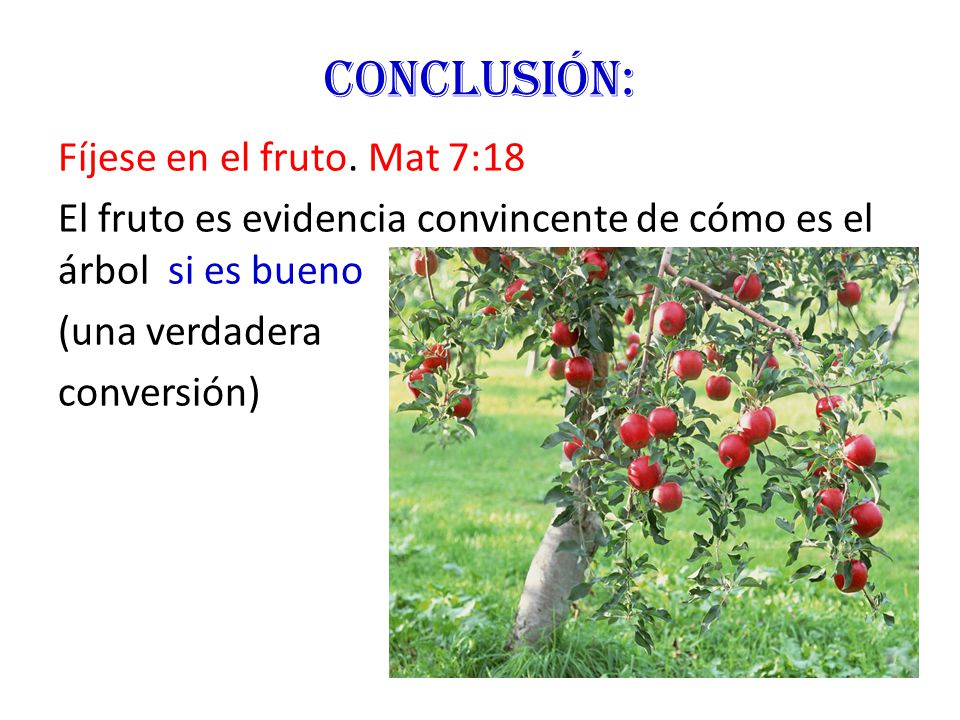 CONCLUSIÓN:

Fíjese en el fruto. Mat 7:18

El fruto es evidencia convincente de cómo es el árbol si es bueno

(una verdadera

conversión)